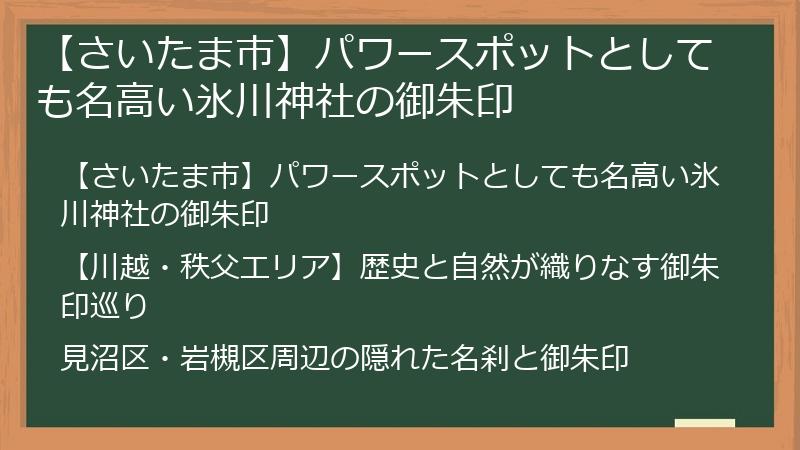 【さいたま市】パワースポットとしても名高い氷川神社の御朱印

【さいたま市】パワースポットとしても名高い氷川神社の御朱印

【川越・秩父エリア】歴史と自然が織りなす御朱印巡り

見沼区・岩槻区周辺の隠れた名刹と御朱印